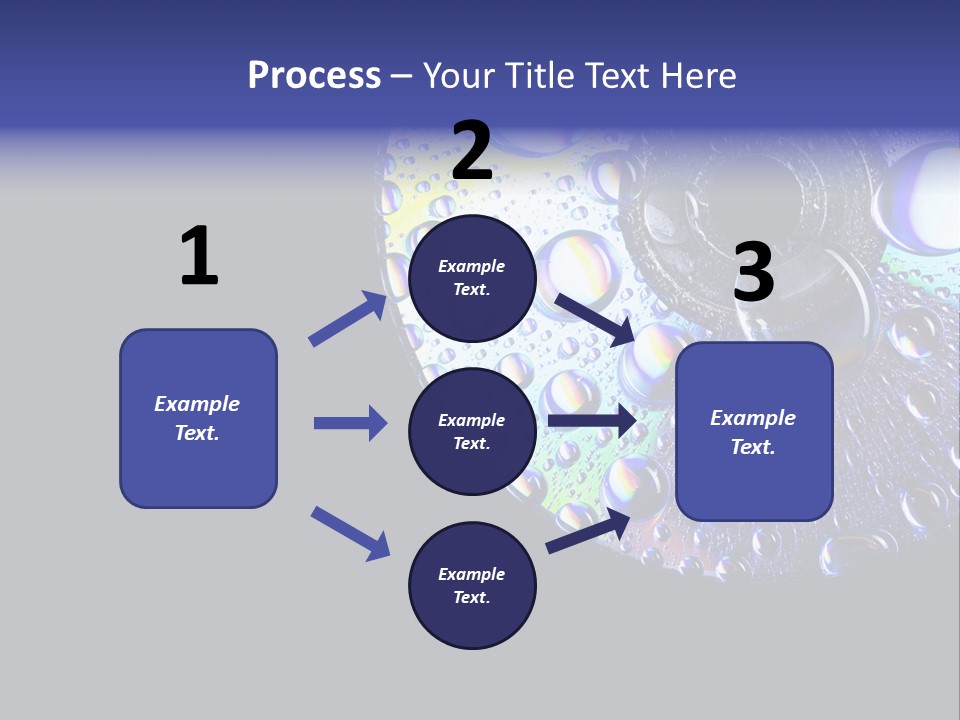 Process – Your Title Text Here

1

Example Text.

2

Example Text.

Example Text.

Example Text.

3

Example Text.